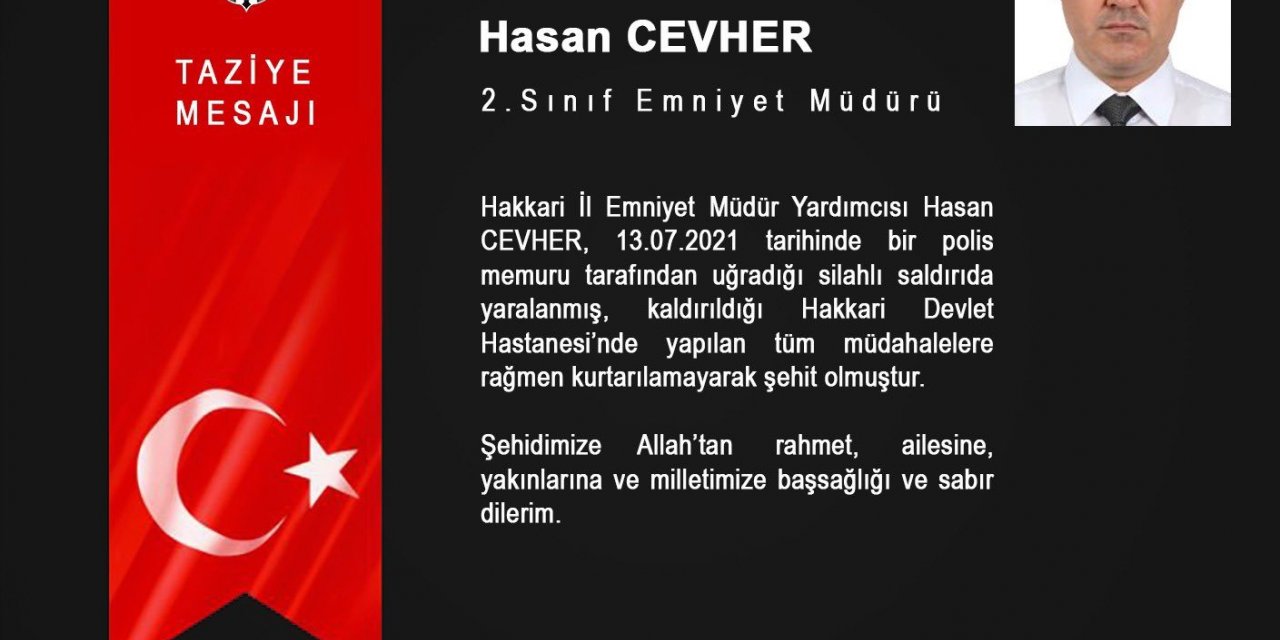 TAZİYE MESAJI

Hasan CEVHER

2.Sınıf Emniyet Müdürü

Hakkari İl Emniyet Müdür Yardımcısı Hasan CEVHER, 13.07.2021 tarihinde bir polis memuru tarafından uğradığı silahlı saldırıda yaralanmış, kaldırıldığı Hakkari Devlet Hastanesi'nde yapılan tüm müdahalelere rağmen kurtarılamayarak şehit olmuştur.

Şehidimize Allah'tan rahmet, ailesine, yakınlarına ve milletimize başsağlığı ve sabır dilerim.